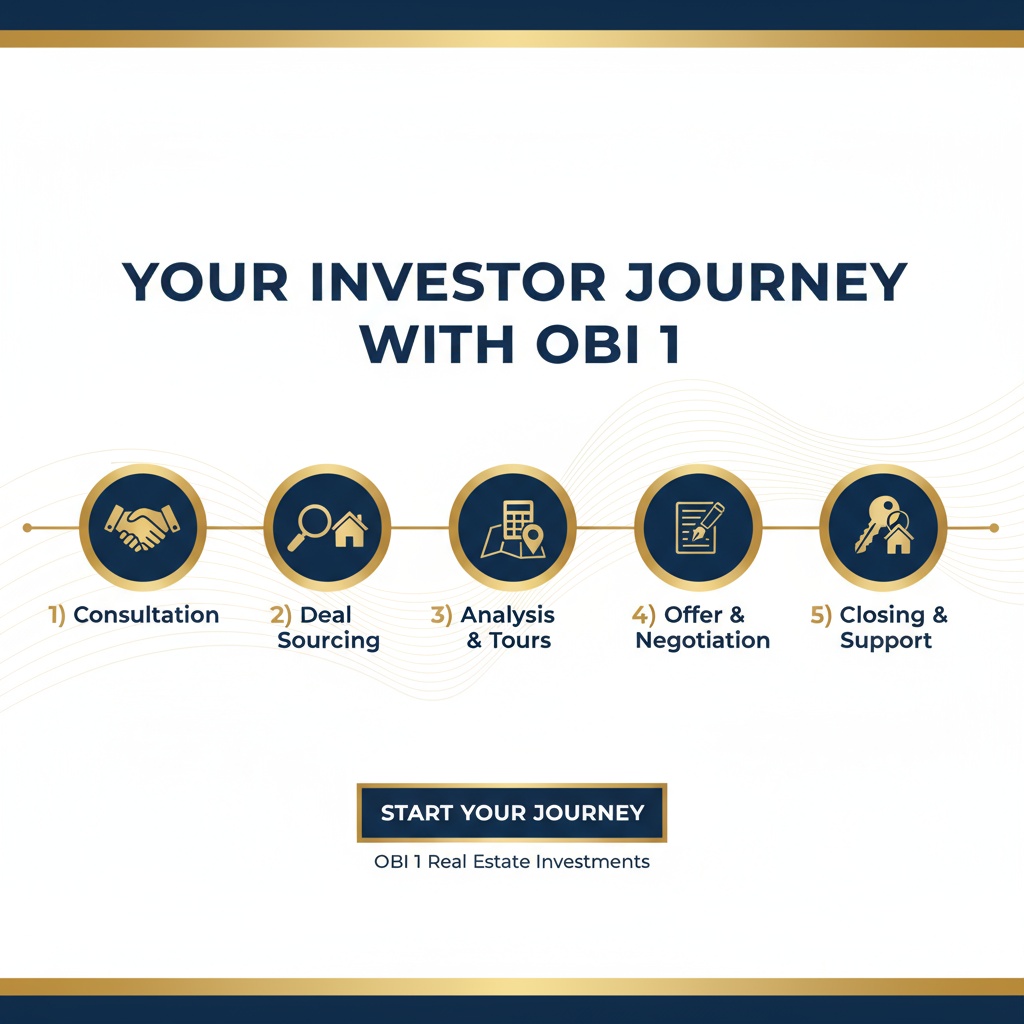 YOUR INVESTOR JOURNEY WITH OBI 1

1) Consultation

2) Deal Sourcing

3) Analysis & Tours

4) Offer & Negotiation

5) Closing & Support

START YOUR JOURNEY

OBI 1 Real Estate Investments